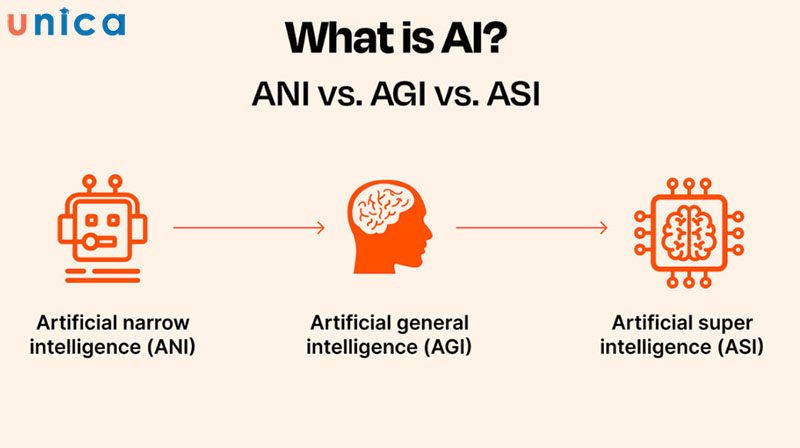 unica

What is AI?

ANI vs. AGI vs. ASI

Artificial narrow intelligence (ANI)

Artificial general intelligence (AGI)

Artificial super intelligence (ASI)